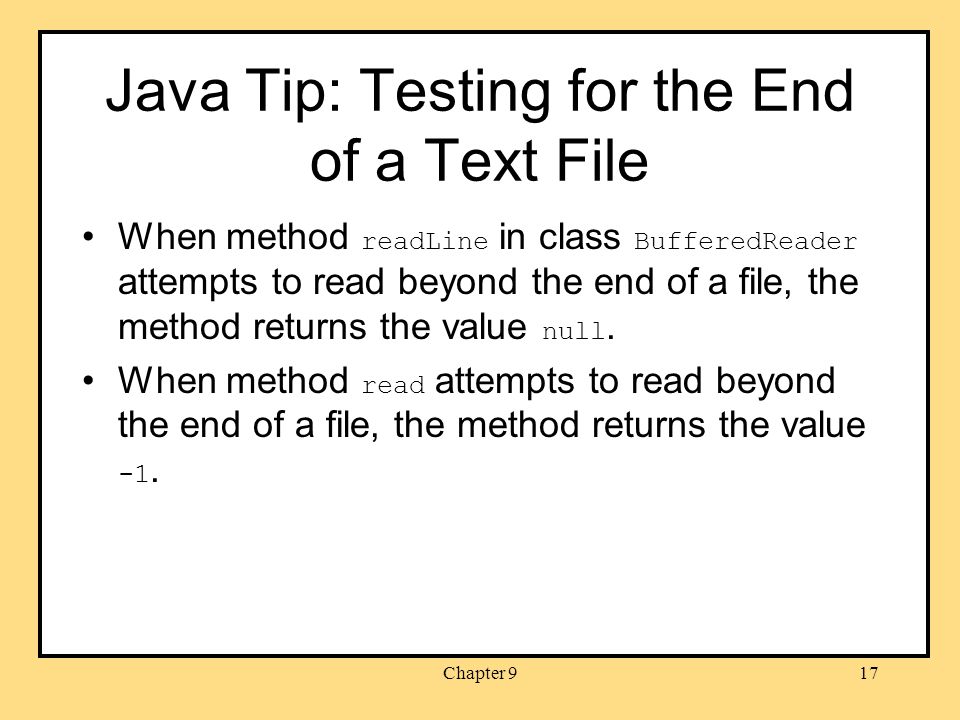 Java Tip: Testing for the End of a Text File

• When method readLine in class BufferedReader attempts to read beyond the end of a file, the method returns the value null.

• When method read attempts to read beyond the end of a file, the method returns the value -1.

Chapter 9

17